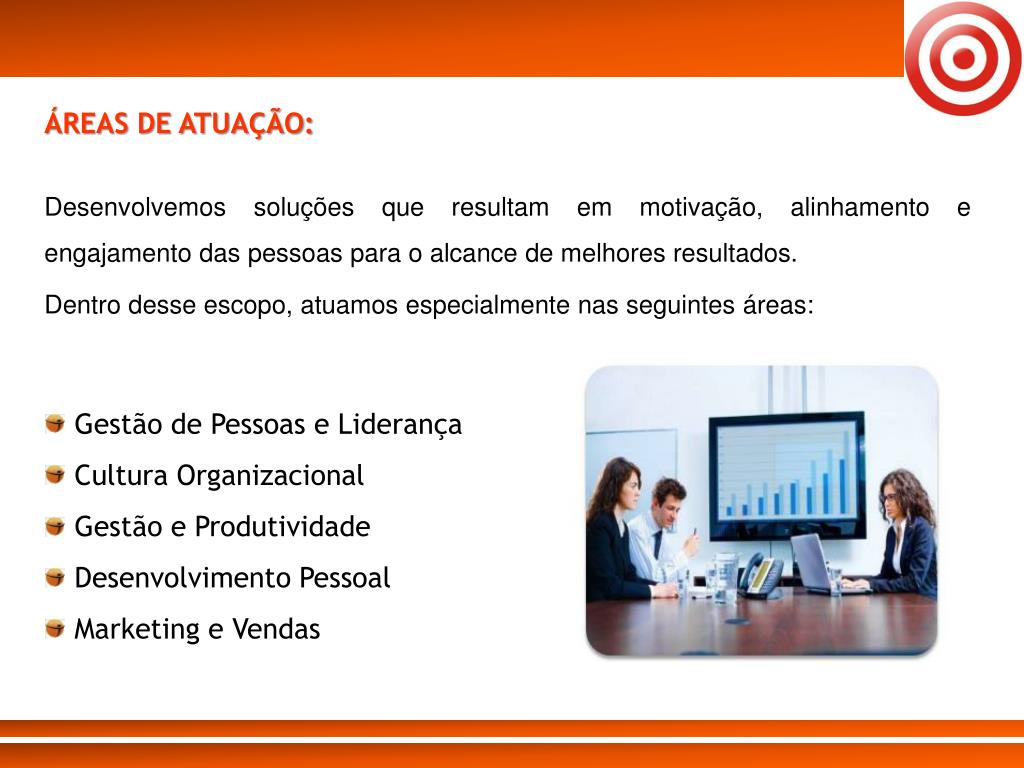 ÁREAS DE ATUAÇÃO:

Desenvolvemos soluções que resultam em motivação, alinhamento e engajamento das pessoas para o alcance de melhores resultados.

Dentro desse escopo, atuamos especialmente nas seguintes áreas:

Gestão de Pessoas e Liderança
Cultura Organizacional
Gestão e Produtividade
Desenvolvimento Pessoal
Marketing e Vendas